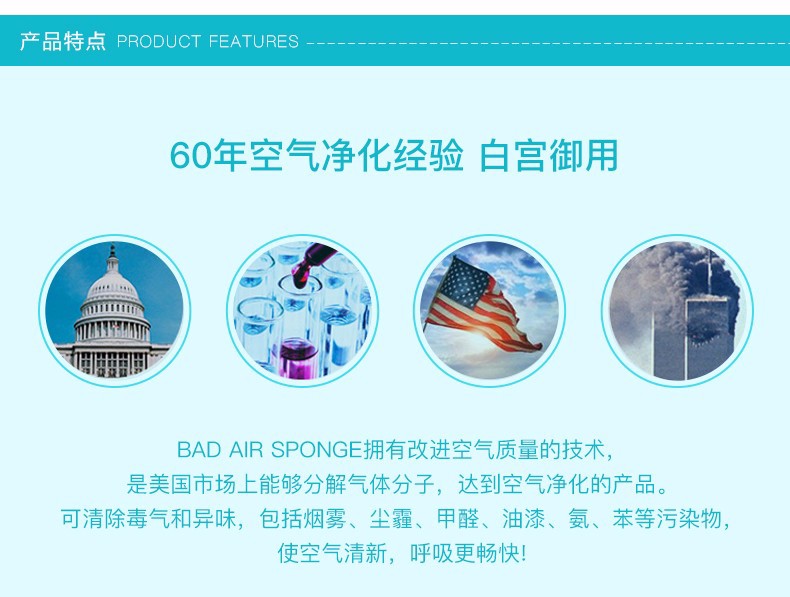 产品特点 PRODUCT FEATURES

60年空气净化经验 白宫御用

BAD AIR SPONGE拥有改进空气质量的技术，
是美国市场上能够分解气体分子，达到空气净化的产品。
可清除毒气和异味，包括烟雾、尘霾、甲醛、油漆、氨、苯等污染物，
使空气清新，呼吸更畅快!